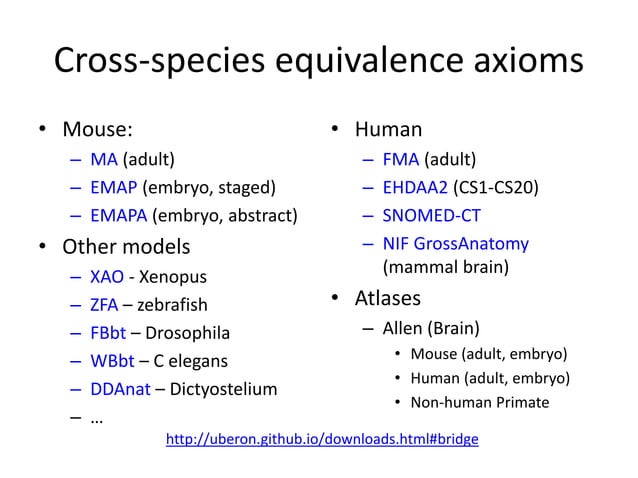 Cross-species equivalence axioms

• Mouse:
– MA (adult)
– EMAP (embryo, staged)
– EMAPA (embryo, abstract)
• Other models
– XAO - Xenopus
– ZFA – zebrafish
– FBbt – Drosophila
– WBbt – C elegans
– DDAnat – Dictyostelium
– …

• Human
– FMA (adult)
– EHDAA2 (CS1-CS20)
– SNOMED-CT
– NIF GrossAnatomy (mammal brain)
• Atlases
– Allen (Brain)
• Mouse (adult, embryo)
• Human (adult, embryo)
• Non-human Primate

http://uberon.github.io/downloads.html#bridge